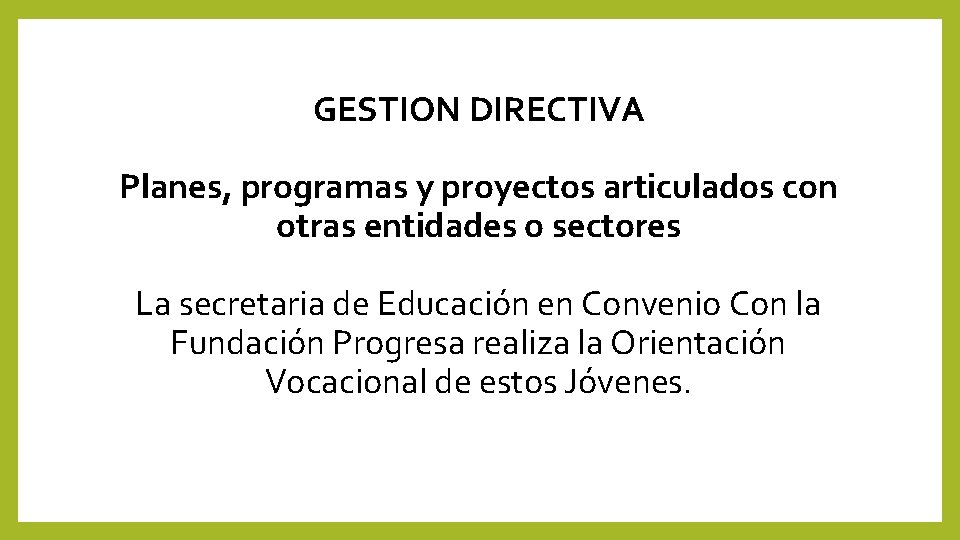 GESTION DIRECTIVA

Planes, programas y proyectos articulados con otras entidades o sectores

La secretaria de Educación en Convenio Con la Fundación Progresa realiza la Orientación Vocacional de estos Jóvenes.